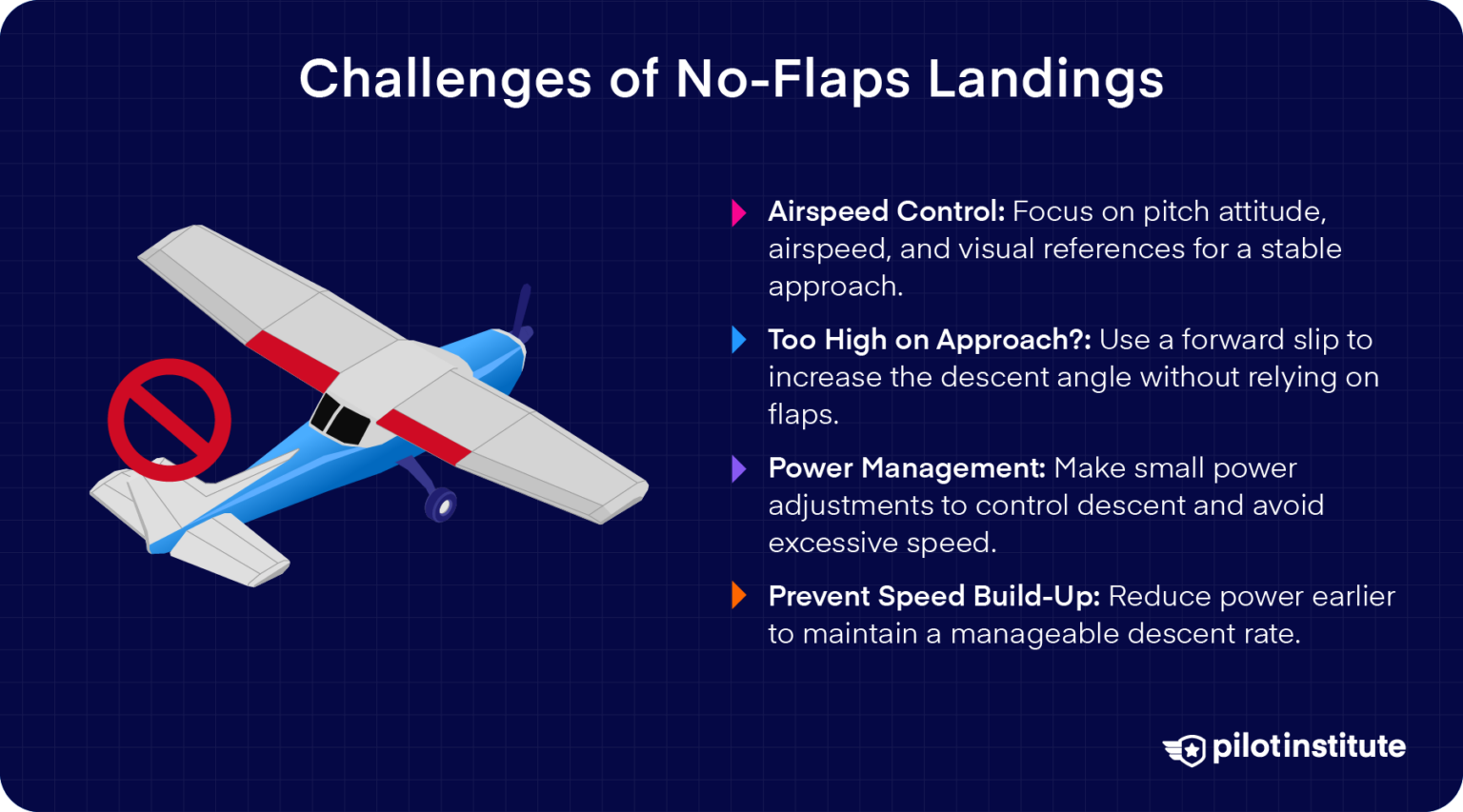 Challenges of No-Flaps Landings

Airspeed Control: Focus on pitch attitude, airspeed, and visual references for a stable approach.

Too High on Approach?: Use a forward slip to increase the descent angle without relying on flaps.

Power Management: Make small power adjustments to control descent and avoid excessive speed.

Prevent Speed Build-Up: Reduce power earlier to maintain a manageable descent rate.

pilotinstitute